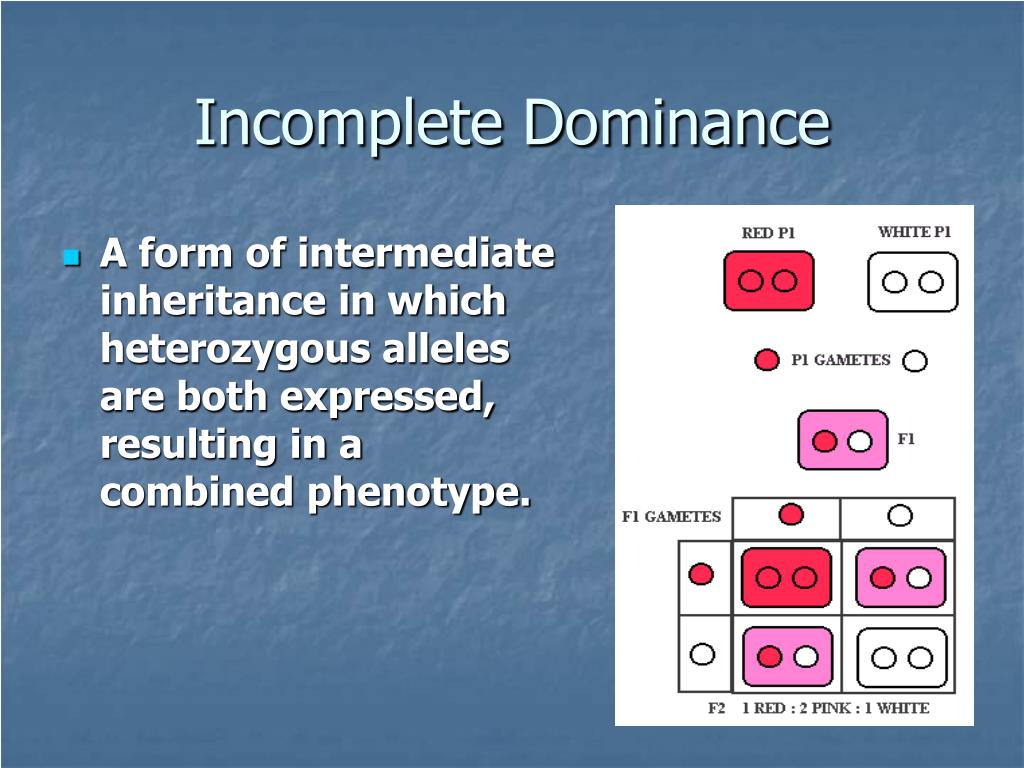 Incomplete Dominance

A form of intermediate inheritance in which heterozygous alleles are both expressed, resulting in a combined phenotype.

RED P1

WHITE P1

P1 GAMETES

F1

F1 GAMETES

F2 1 RED : 2 PINK : 1 WHITE